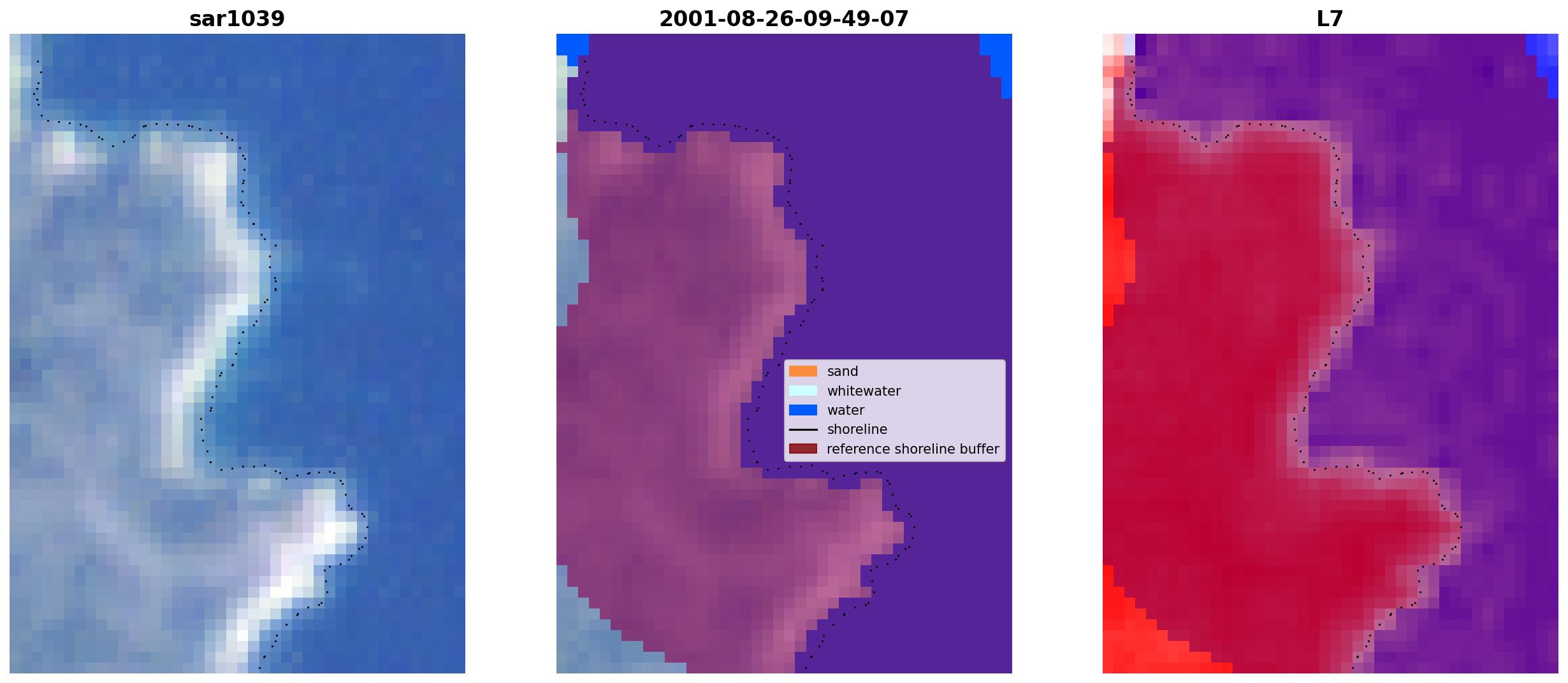 sar1039

2001-08-26-09-49-07

sand
whitewater
water
shoreline
reference shoreline buffer

L7